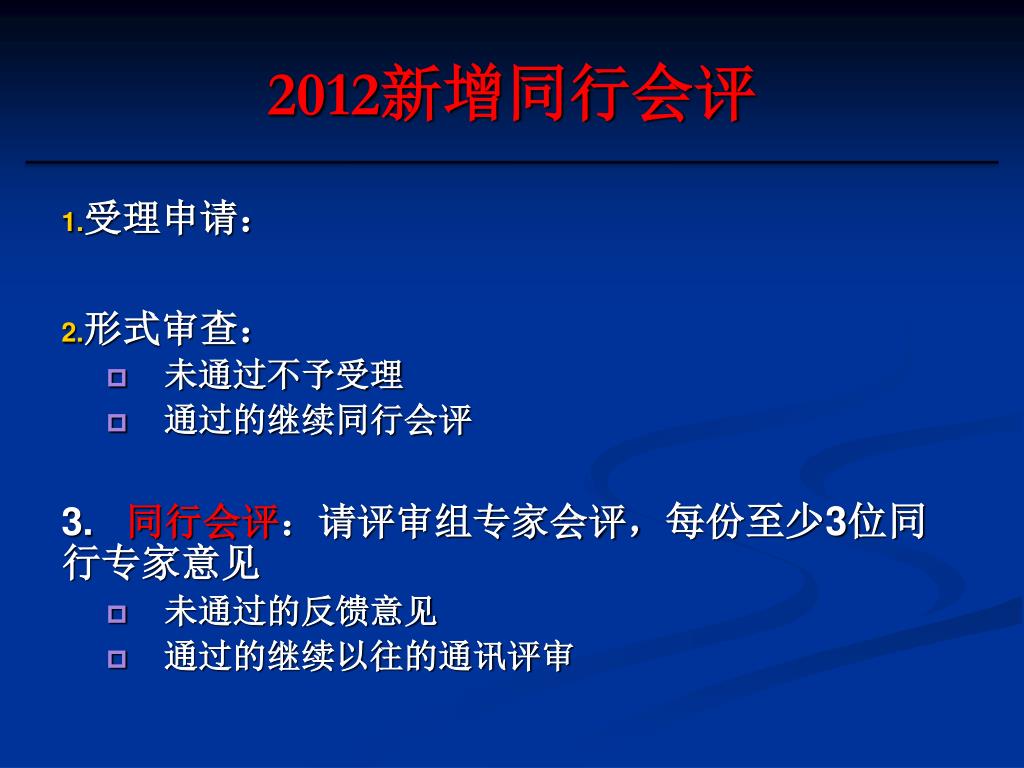 2012新增同行会评

1.受理申请：

2.形式审查：
- 未通过不予受理
- 通过的继续同行会评

3. 同行会评：请评审组专家会评，每份至少3位同行专家意见
- 未通过的反馈意见
- 通过的继续以往的通讯评审